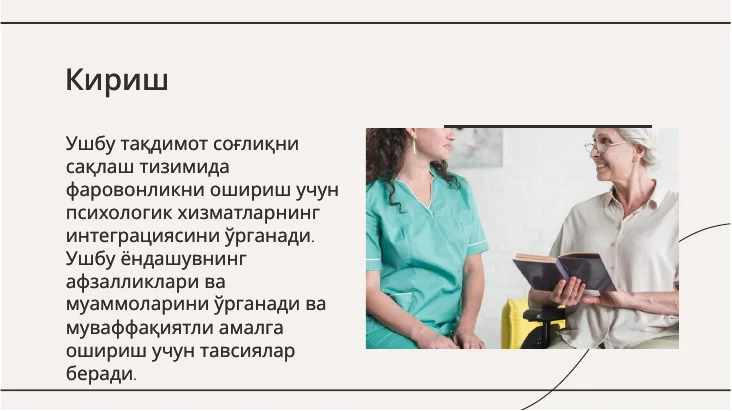 Кириш

Ушбу тақдимот соғлиқни сақлаш тизимида фаровонликни ошириш учун психологик хизматларнинг интеграциясини ўрганади. Ушбу ёндашувнинг афзалликлари ва муаммоларини ўрганади ва муваффақиятли амалга ошириш учун тавсиялар беради.